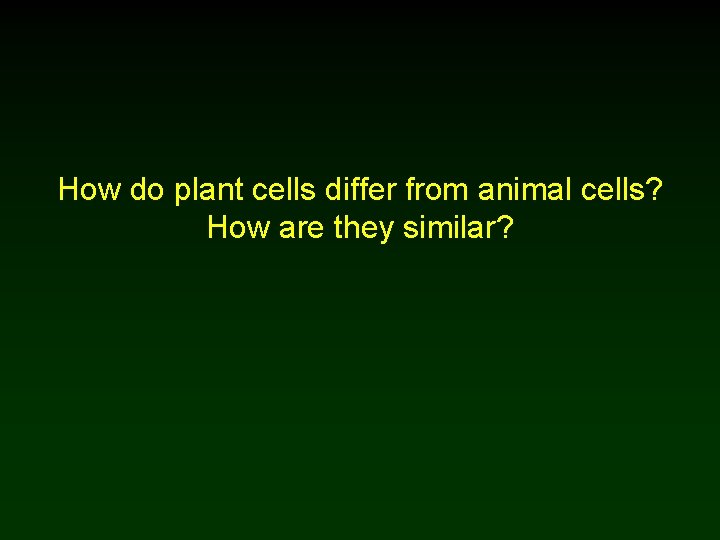 How do plant cells differ from animal cells?
How are they similar?